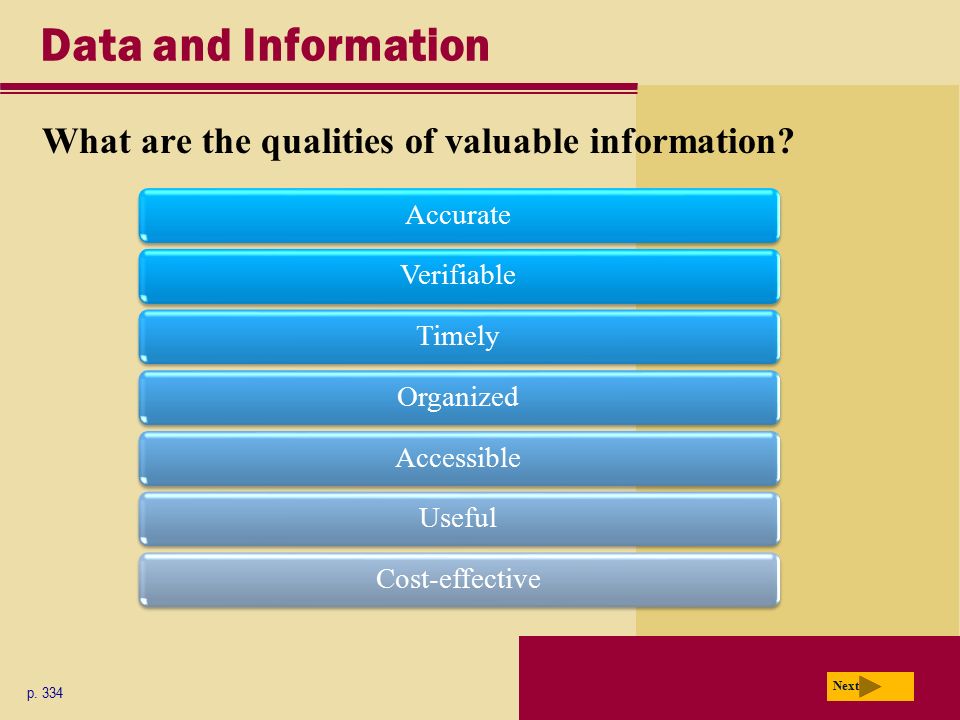 Data and Information

What are the qualities of valuable information?

Accurate

Verifiable

Timely

Organized

Accessible

Useful

Cost-effective

p. 334

Next